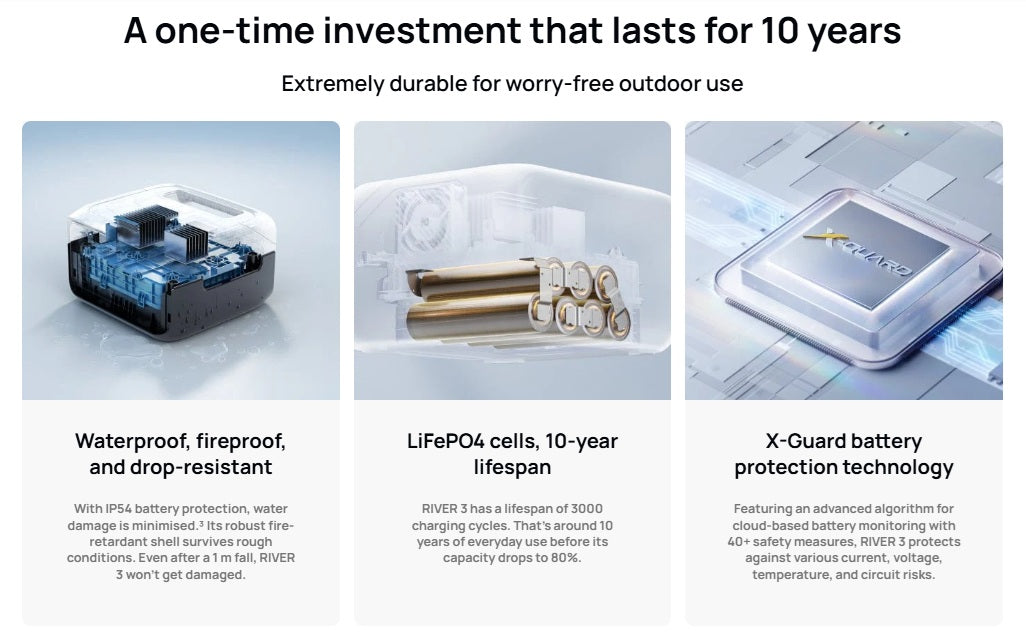 A one-time investment that lasts for 10 years

Extremely durable for worry-free outdoor use

X-GUARD

Waterproof, fireproof, and drop-resistant

With IP54 battery protection, water damage is minimised.³ Its robust fire-retardant shell survives rough conditions. Even after a 1 m fall, RIVER 3 won't get damaged.

LiFePO4 cells, 10-year lifespan

RIVER 3 has a lifespan of 3000 charging cycles. That's around 10 years of everyday use before its capacity drops to 80%.

X-Guard battery protection technology

Featuring an advanced algorithm for cloud-based battery monitoring with 40+ safety measures, RIVER 3 protects against various current, voltage, temperature, and circuit risks.